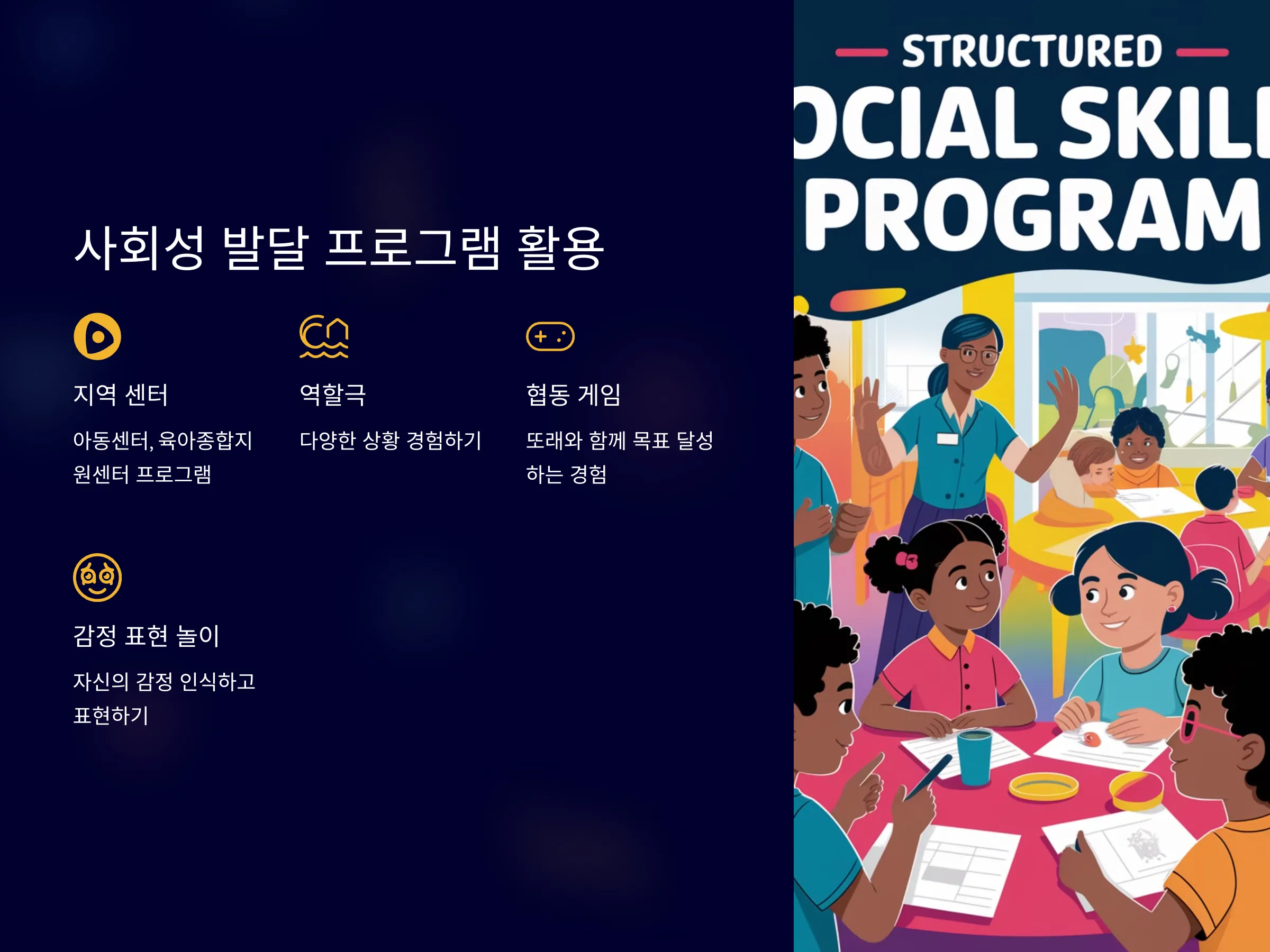 사회성 발달 프로그램 활용

지역 센터

아동센터, 육아종합지원센터 프로그램

역할극

다양한 상황 경험하기

협동 게임

또래와 함께 목표 달성하는 경험

감정 표현 놀이

자신의 감정 인식하고 표현하기

STRUCTURED

OCIAL SKILL

PROGRAM